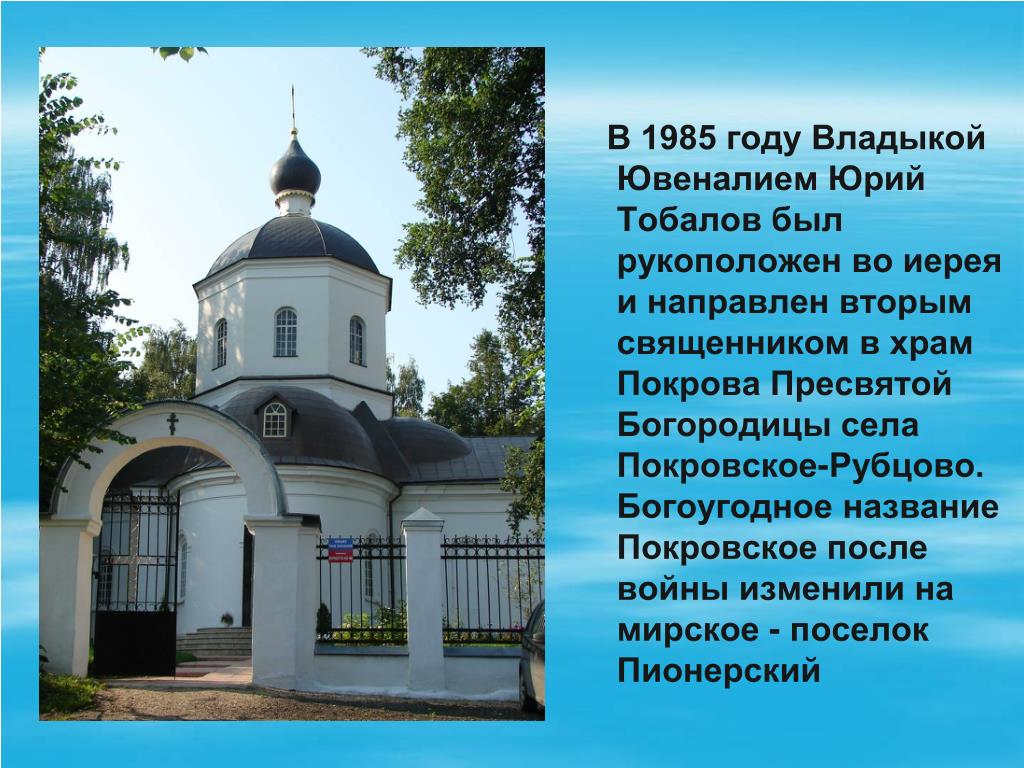 В 1985 году Владыкой Ювеналием Юрий Тобалов был рукоположен во иерея и направлен вторым священником в храм Покрова Пресвятой Богородицы села Покровское-Рубцово. Богоугодное название Покровское после войны изменили на мирское - поселок Пионерский